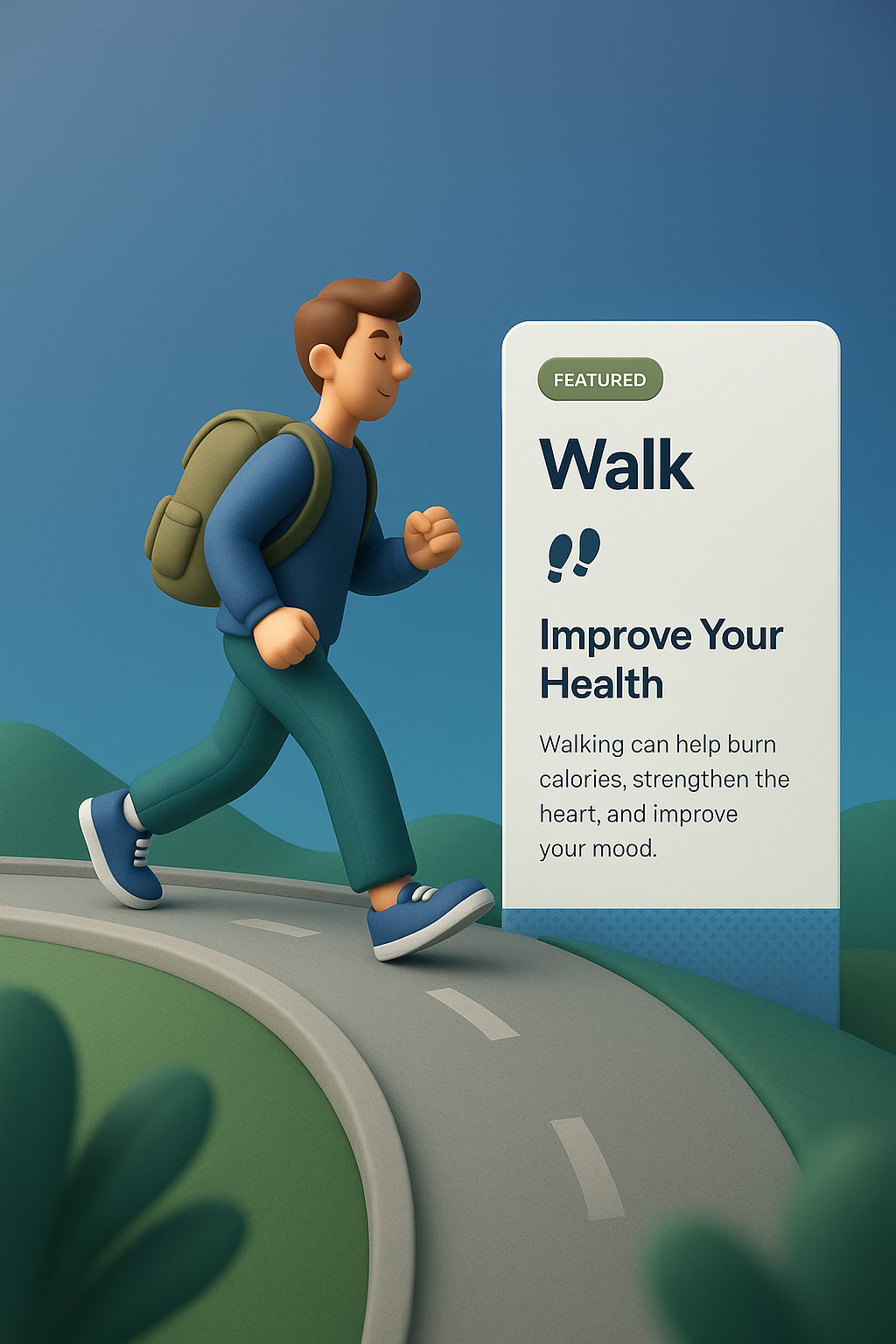 FEATURED

Walk

Improve Your Health

Walking can help burn calories, strengthen the heart, and improve your mood.